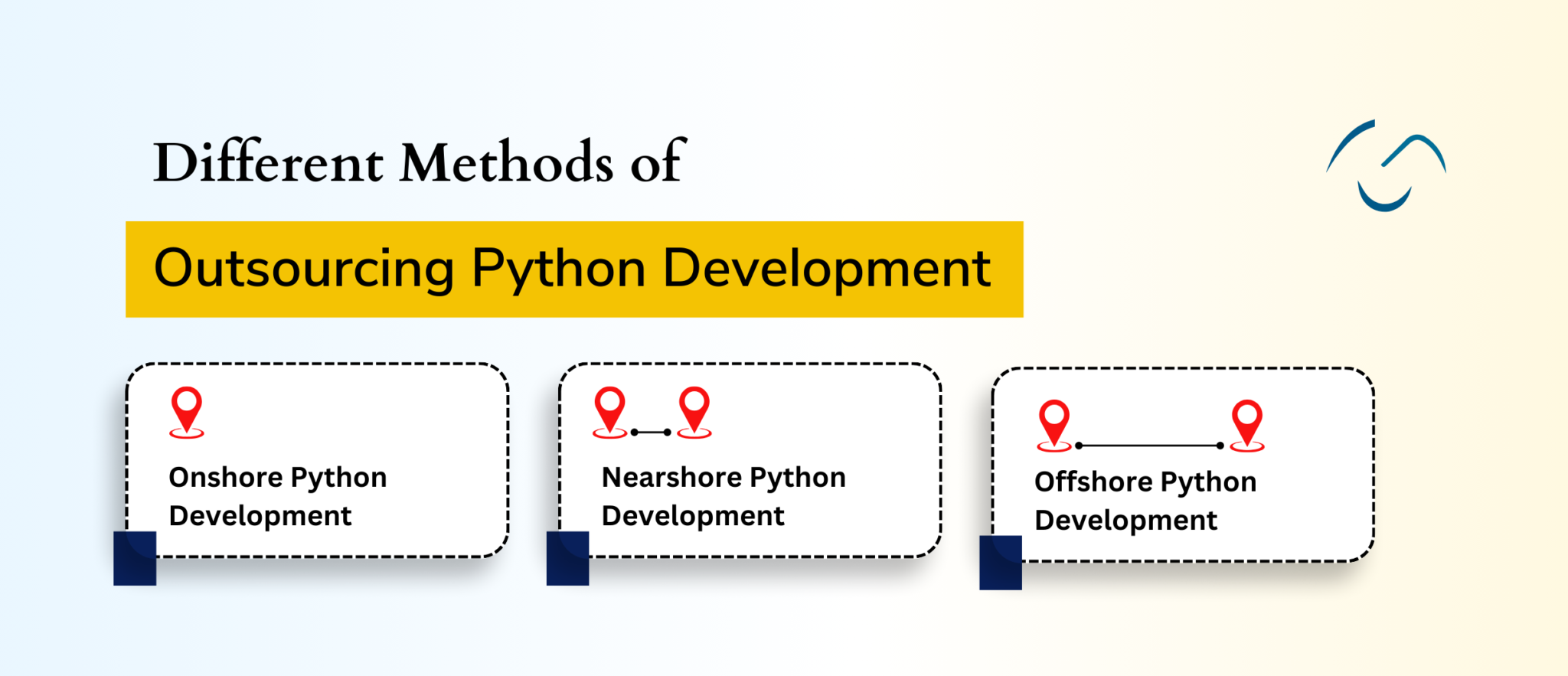 Different Methods of

Outsourcing Python Development

Onshore Python Development

Nearshore Python Development

Offshore Python Development